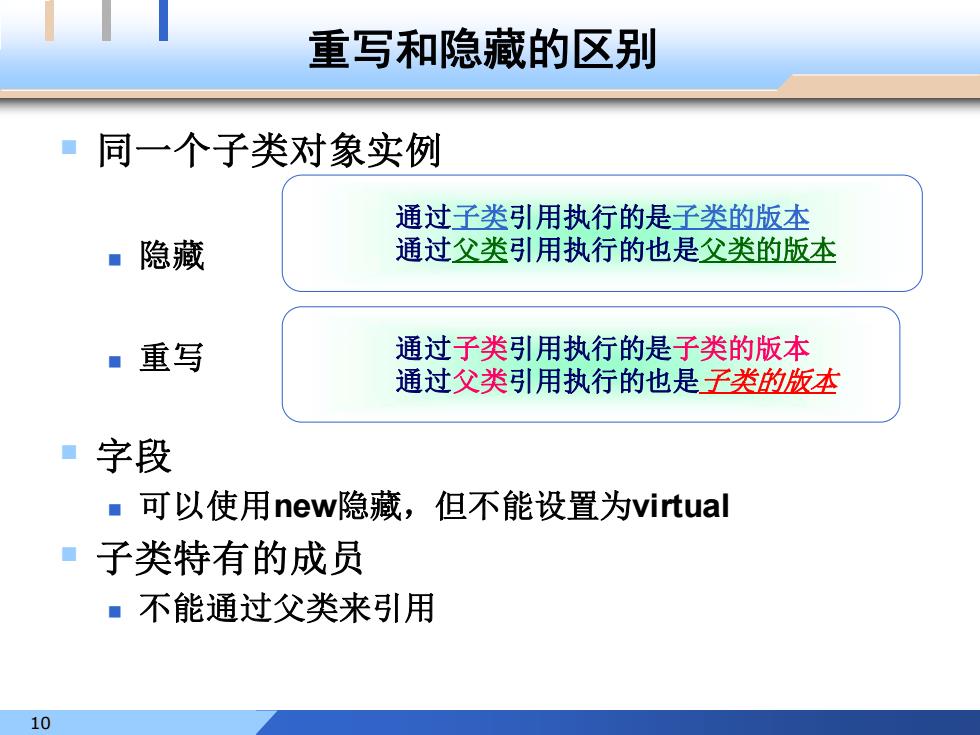 重写和隐藏的区别

同一个子类对象实例

隐藏

通过子类引用执行的是子类的版本
通过父类引用执行的也是父类的版本

重写

通过子类引用执行的是子类的版本
通过父类引用执行的也是子类的版本

字段

可以使用new隐藏，但不能设置为virtual

子类特有的成员

不能通过父类来引用

10